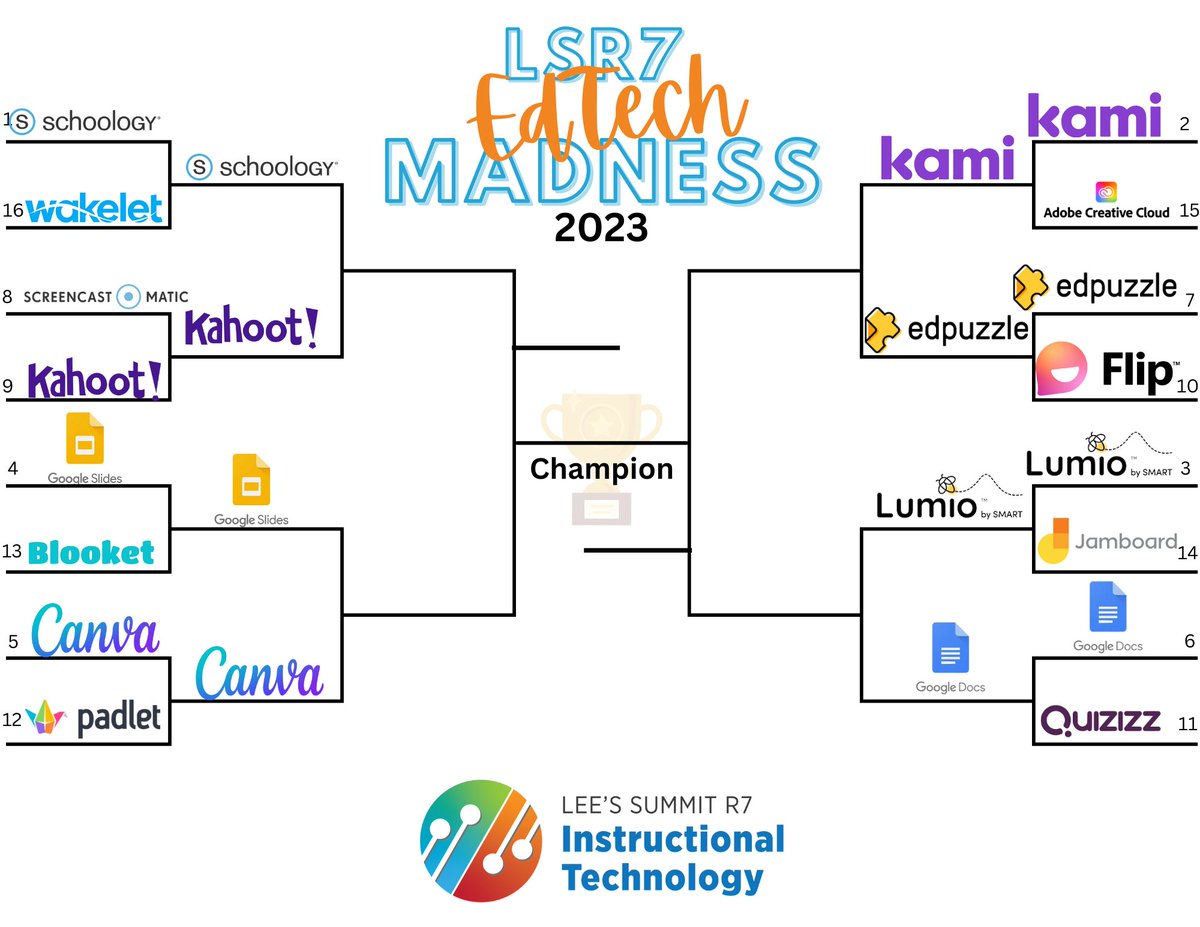 LSR7
EdTech
MADNESS
2023

1 schoology
16 wakelet
schoology
8 SCREENCAST MATIC
9 Kahoot!
Kahoot!
4 Google Slides
13 Blooket
Google Slides
5 Canva
12 padlet
Canva

Champion

kami 2
Adobe Creative Cloud 15
kami
edpuzzle 7
Flip 10
edpuzzle
Lumio by SMART 3
Jamboard 14
Lumio by SMART
Google Docs 6
Quizizz 11
Google Docs

LEE'S SUMMIT R7
Instructional Technology